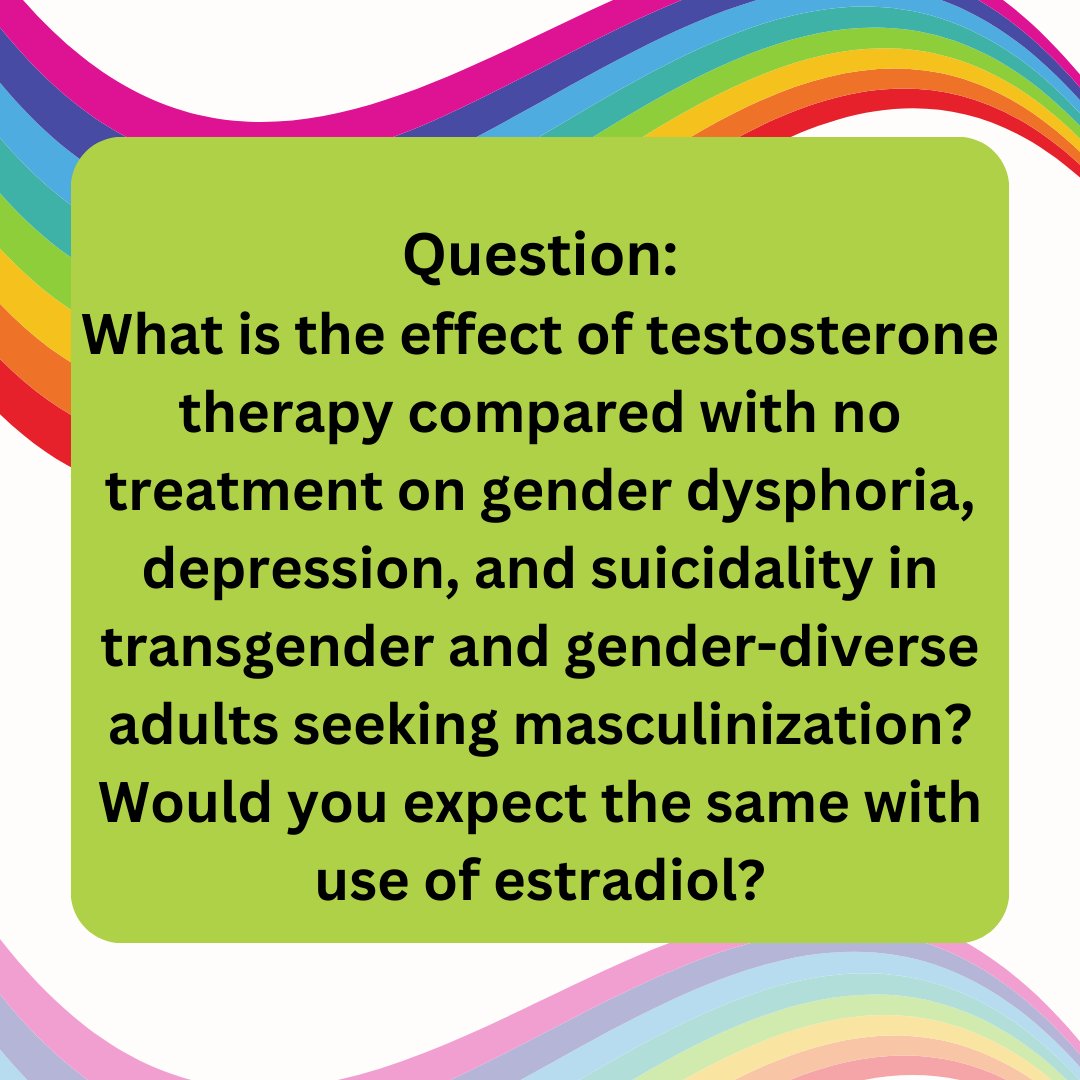 Question:
What is the effect of testosterone therapy compared with no treatment on gender dysphoria, depression, and suicidality in transgender and gender-diverse adults seeking masculinization? Would you expect the same with use of estradiol?